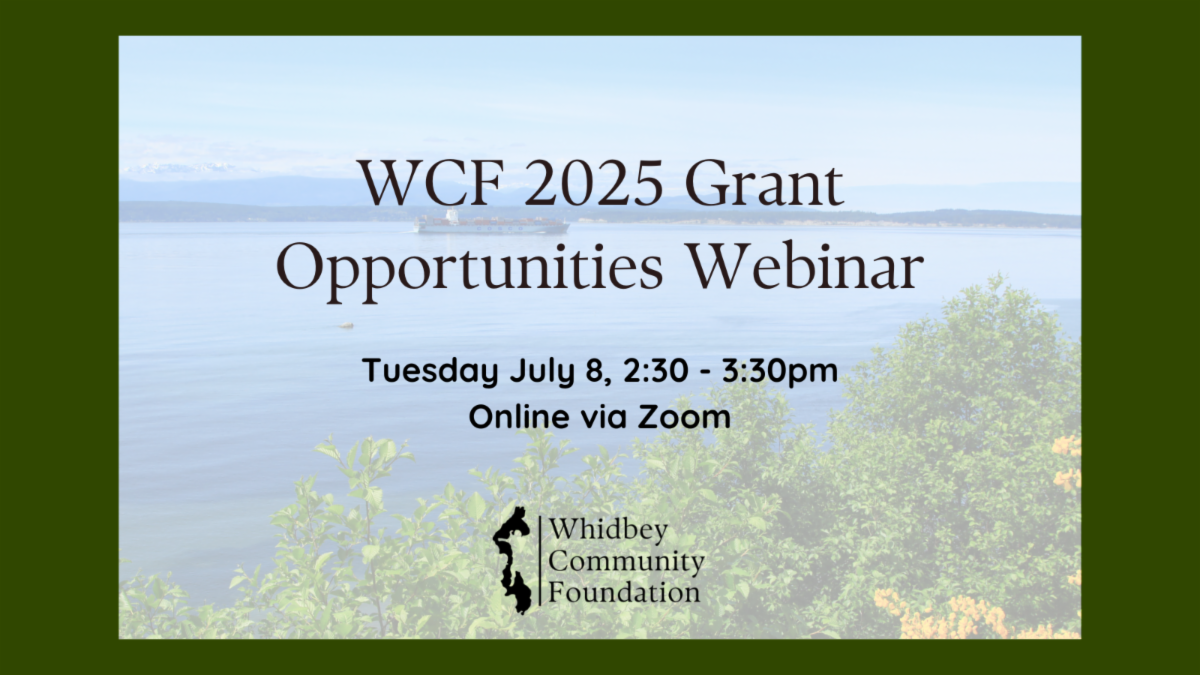 WCF 2025 Grant Opportunities Webinar

Tuesday July 8, 2:30 - 3:30pm
Online via Zoom

Whidbey Community Foundation